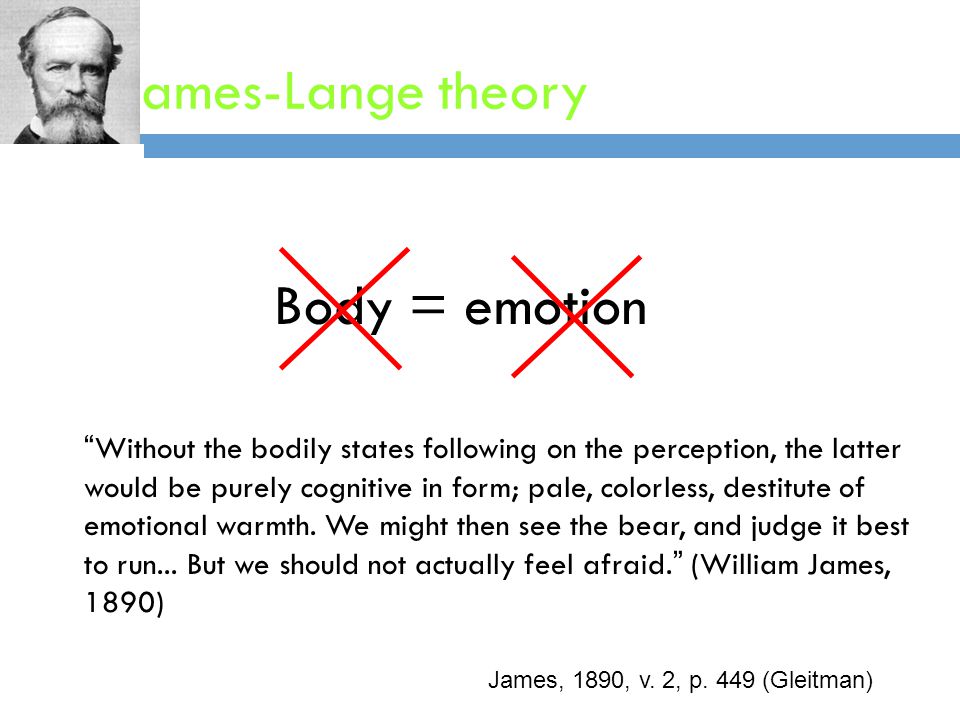 ames-Lange theory

Body = emotion

“Without the bodily states following on the perception, the latter would be purely cognitive in form; pale, colorless, destitute of emotional warmth. We might then see the bear, and judge it best to run... But we should not actually feel afraid.” (William James, 1890)

James, 1890, v. 2, p. 449 (Gleitman)